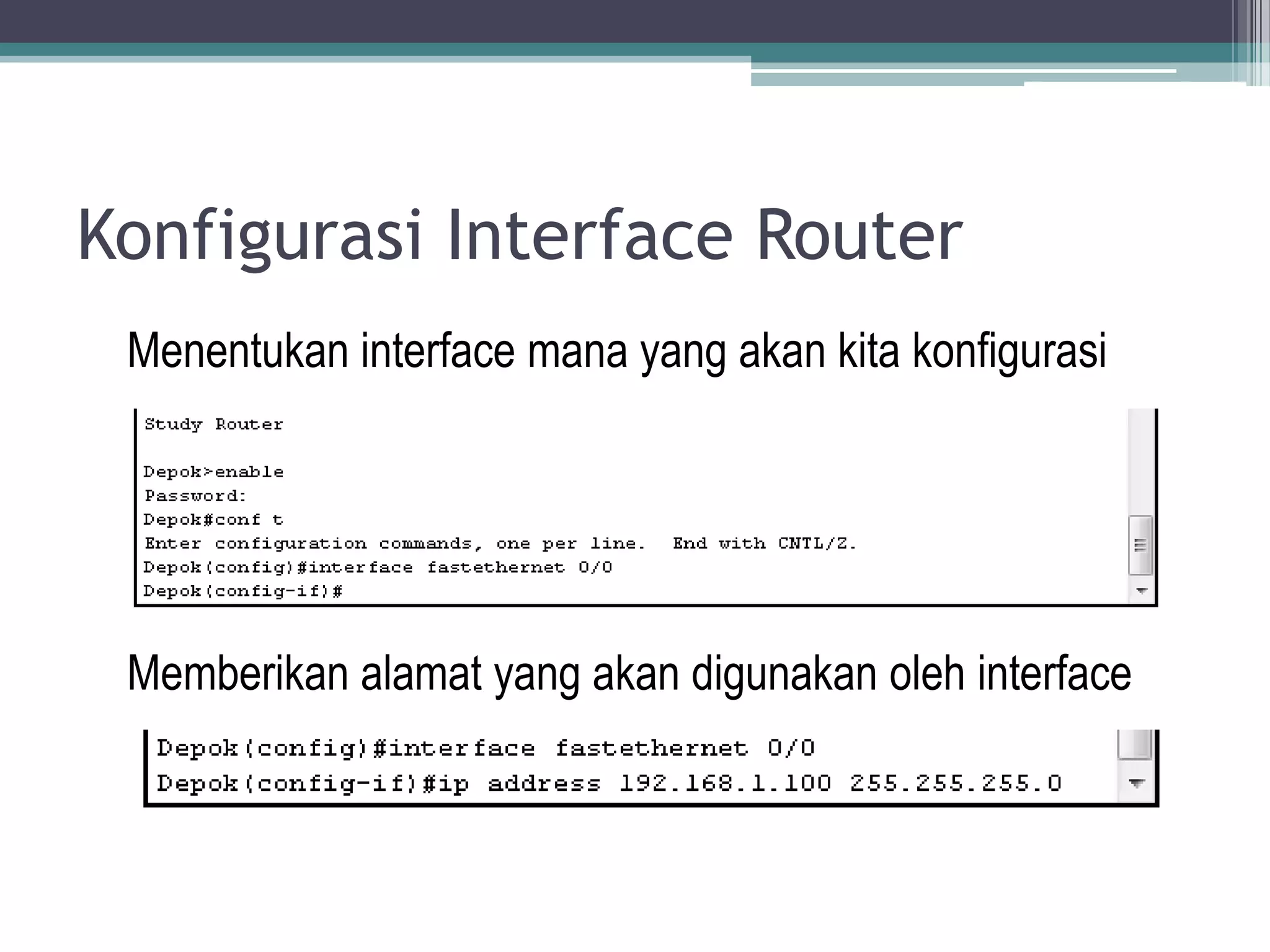 Konfigurasi Interface Router

Menentukan interface mana yang akan kita konfigurasi

Study Router

Depok>enable
Password:
Depok#conf t
Enter configuration commands, one per line.  End with CNTL/Z.
Depok(config)#interface fastethernet 0/0
Depok(config-if)#

Memberikan alamat yang akan digunakan oleh interface

Depok(config)#interface fastethernet 0/0
Depok(config-if)#ip address 192.168.1.100 255.255.255.0